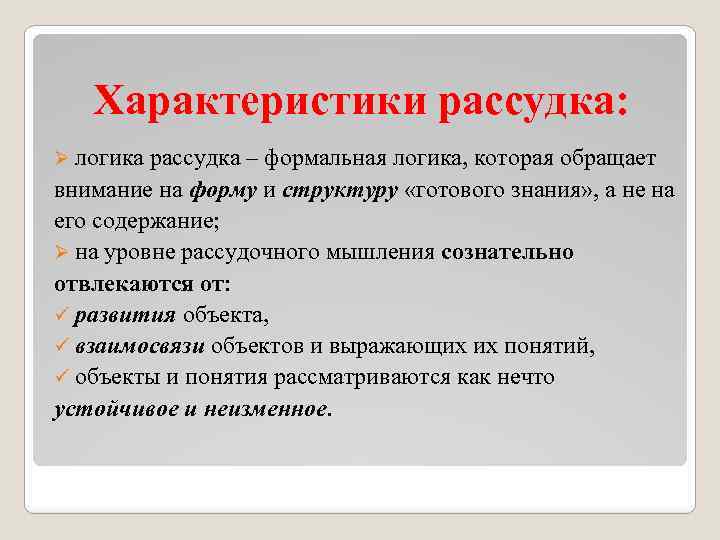 Характеристики рассудка:

➢ логика рассудка – формальная логика, которая обращает внимание на форму и структуру «готового знания», а не на его содержание;

➢ на уровне рассудочного мышления сознательно отвлекаются от:

✓ развития объекта,

✓ взаимосвязи объектов и выражающих их понятий,

✓ объекты и понятия рассматриваются как нечто устойчивое и неизменное.